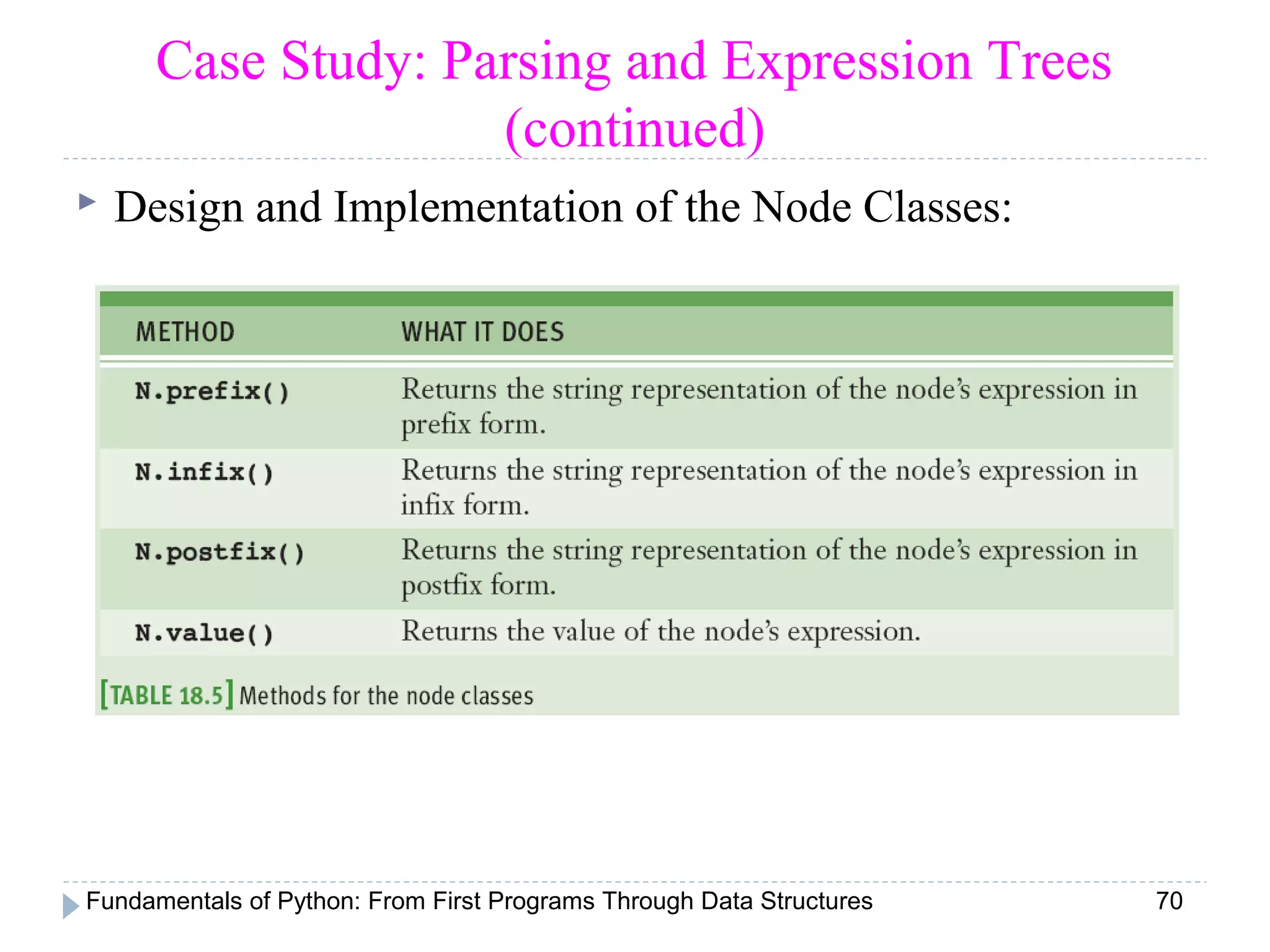 Case Study: Parsing and Expression Trees (continued)

Design and Implementation of the Node Classes:

| METHOD | WHAT IT DOES |
|---|---|
| N.prefix() | Returns the string representation of the node's expression in prefix form. |
| N.infix() | Returns the string representation of the node's expression in infix form. |
| N.postfix() | Returns the string representation of the node's expression in postfix form. |
| N.value() | Returns the value of the node's expression. |

[TABLE 18.5] Methods for the node classes

Fundamentals of Python: From First Programs Through Data Structures 70